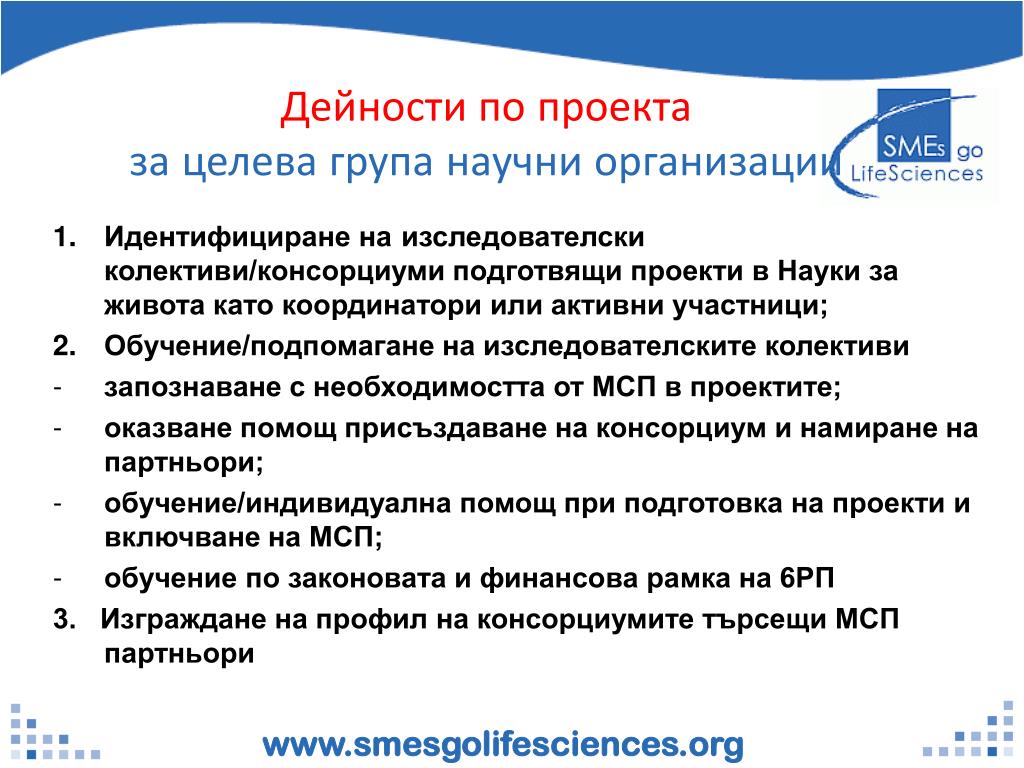 Дейности по проекта
за целева група научни организации

SMEs go LifeSciences

1. Идентифициране на изследователски колективи/консорциуми подготвящи проекти в Науки за живота като координатори или активни участници;
2. Обучение/подпомагане на изследователските колективи
- запознаване с необходимостта от МСП в проектите;
- оказване помощ присъздаване на консорциум и намиране на партньори;
- обучение/индивидуална помощ при подготовка на проекти и включване на МСП;
- обучение по законовата и финансова рамка на 6РП
3. Изграждане на профил на консорциумите търсещи МСП партньори

www.smesgolifesciences.org